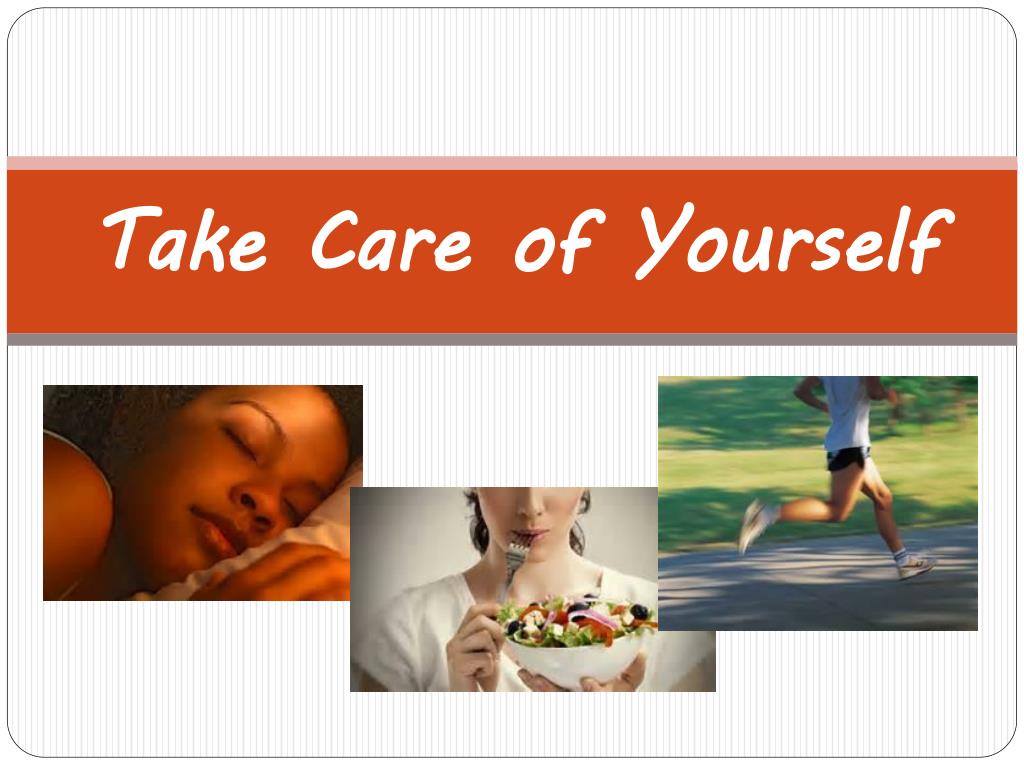 Take Care of Yourself